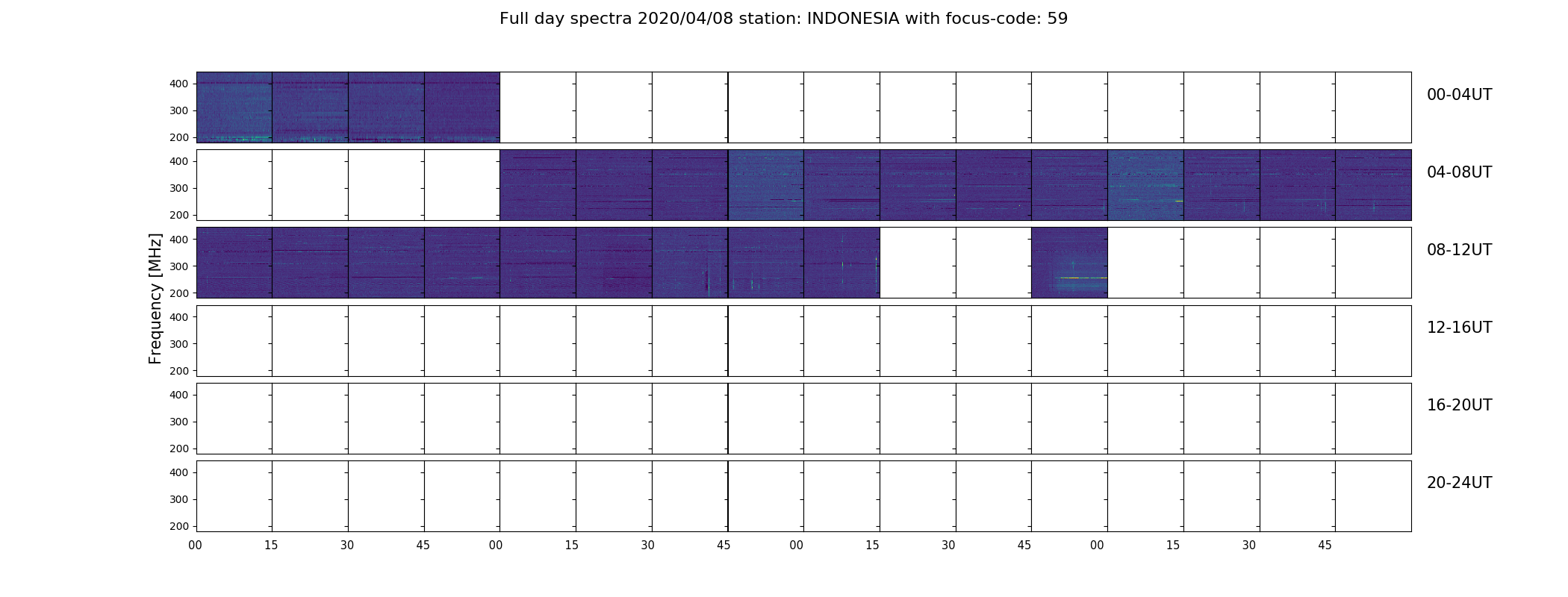 Full day spectra 2020/04/08 station: INDONESIA with focus-code: 59

Frequency [MHz]

400
300
200
00-04UT

400
300
200
04-08UT

400
300
200
08-12UT

400
300
200
12-16UT

400
300
200
16-20UT

400
300
200
20-24UT

00 15 30 45 00 15 30 45 00 15 30 45 00 15 30 45